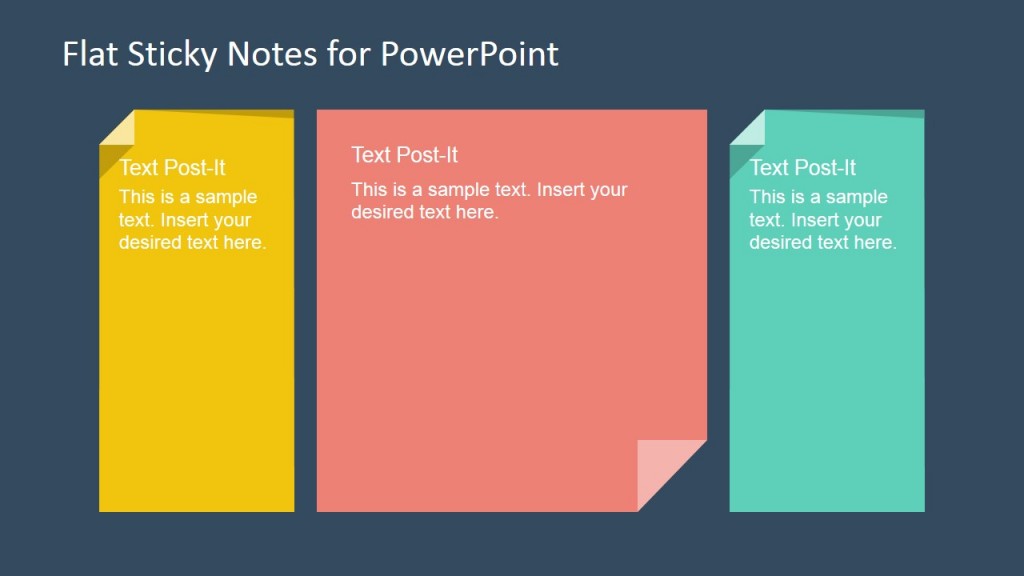 Flat Sticky Notes for PowerPoint

Text Post-It
This is a sample text. Insert your desired text here.

Text Post-It
This is a sample text. Insert your desired text here.

Text Post-It
This is a sample text. Insert your desired text here.